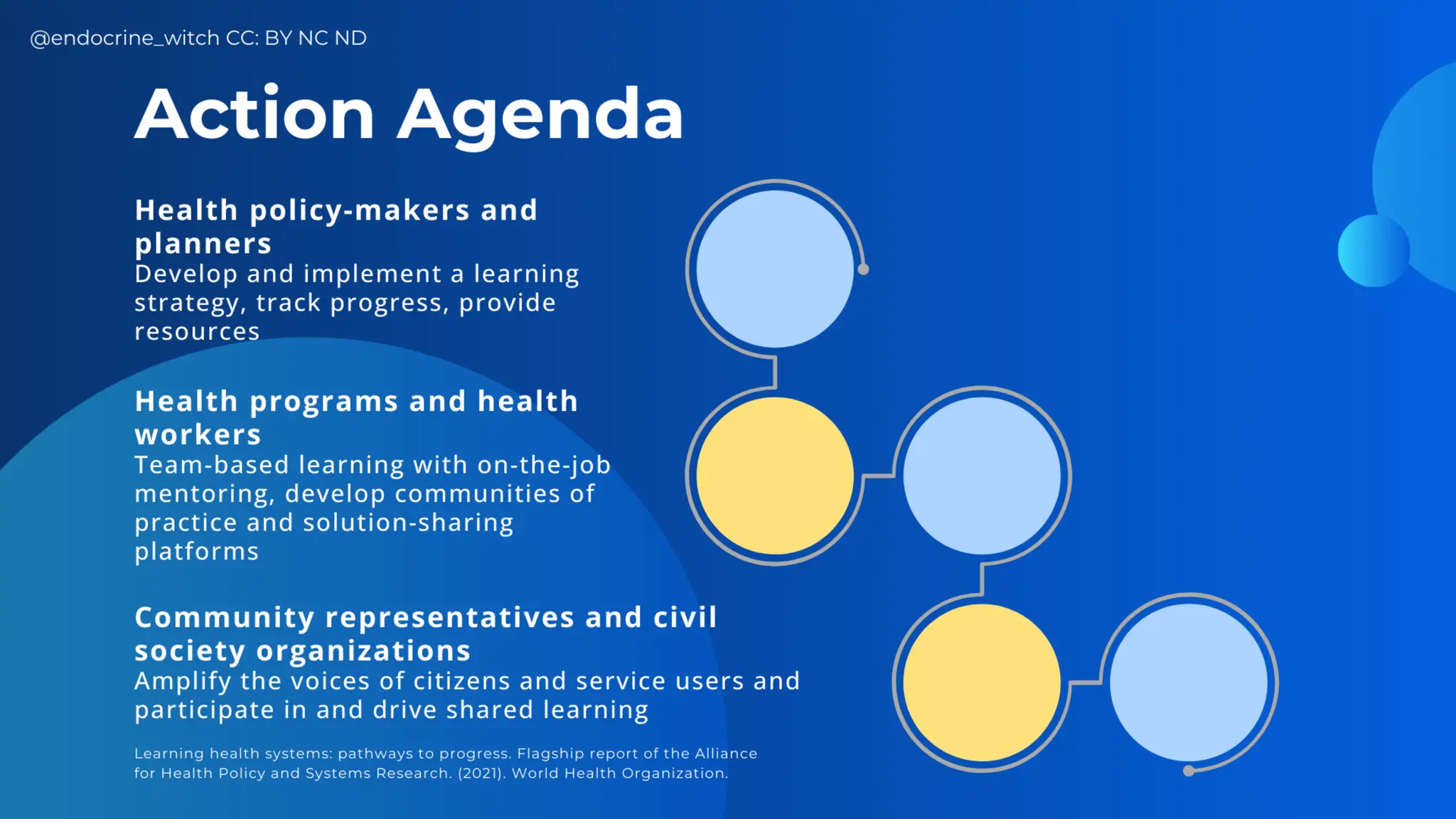 @endocrine_witch CC: BY NC ND

Action Agenda

Health policy-makers and planners
Develop and implement a learning strategy, track progress, provide resources

Health programs and health workers
Team-based learning with on-the-job mentoring, develop communities of practice and solution-sharing platforms

Community representatives and civil society organizations
Amplify the voices of citizens and service users and participate in and drive shared learning

Learning health systems: pathways to progress. Flagship report of the Alliance for Health Policy and Systems Research. (2021). World Health Organization.